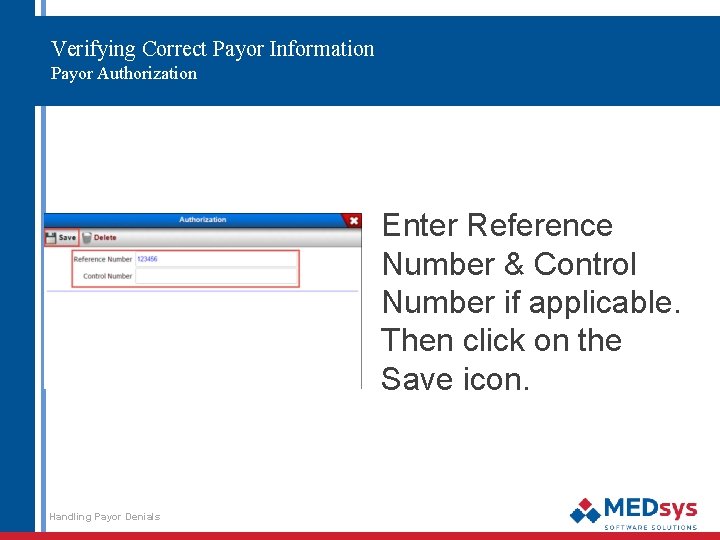 Verifying Correct Payor Information
Payor Authorization

Authorization
Save Delete
Reference Number 123456
Control Number

Enter Reference Number & Control Number if applicable. Then click on the Save icon.

Handling Payor Denials

MEDsys
SOFTWARE SOLUTIONS